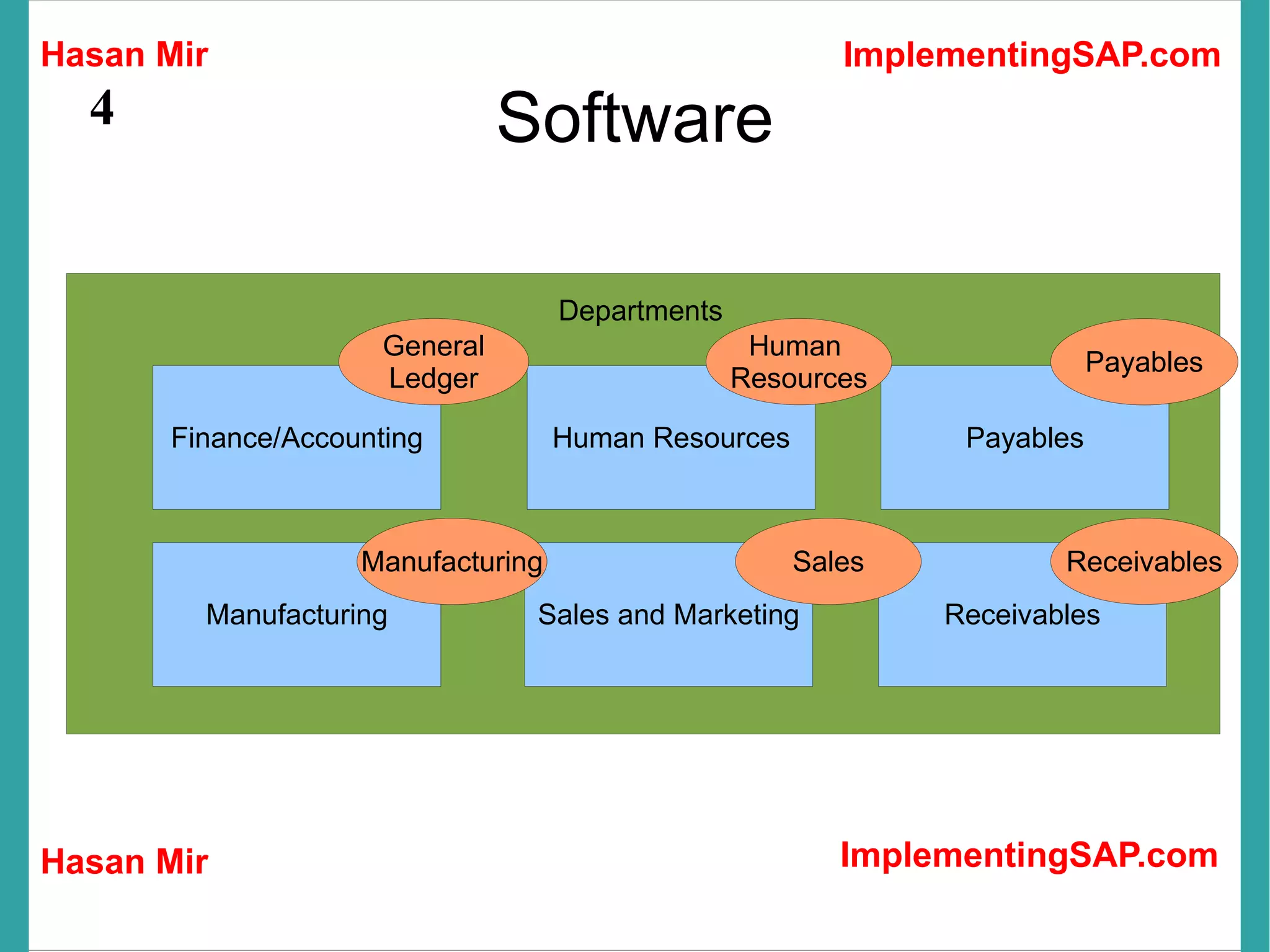 Hasan Mir

ImplementingSAP.com

4

Software

Departments

General Ledger

Human Resources

Payables

Finance/Accounting

Human Resources

Payables

Manufacturing

Sales

Receivables

Manufacturing

Sales and Marketing

Receivables

Hasan Mir

ImplementingSAP.com